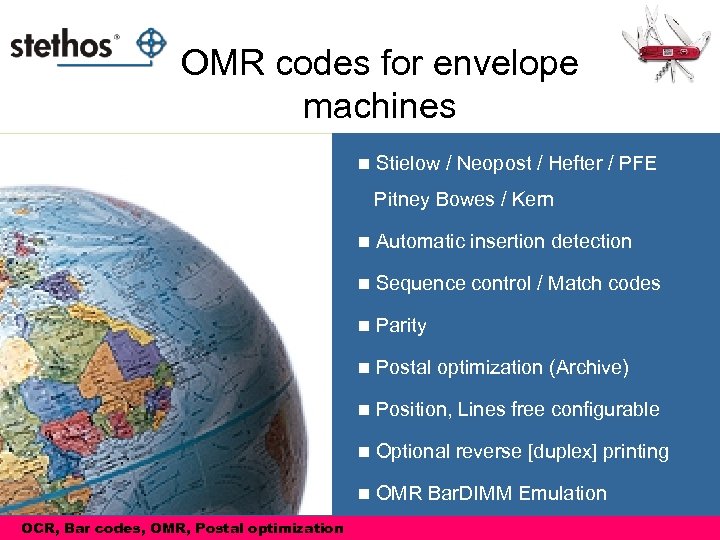 stethos®

OMR codes for envelope machines

■ Stielow / Neopost / Hefter / PFE Pitney Bowes / Kern

■ Automatic insertion detection

■ Sequence control / Match codes

■ Parity

■ Postal optimization (Archive)

■ Position, Lines free configurable

■ Optional reverse [duplex] printing

■ OMR BarDIMM Emulation

OCR, Bar codes, OMR, Postal optimization